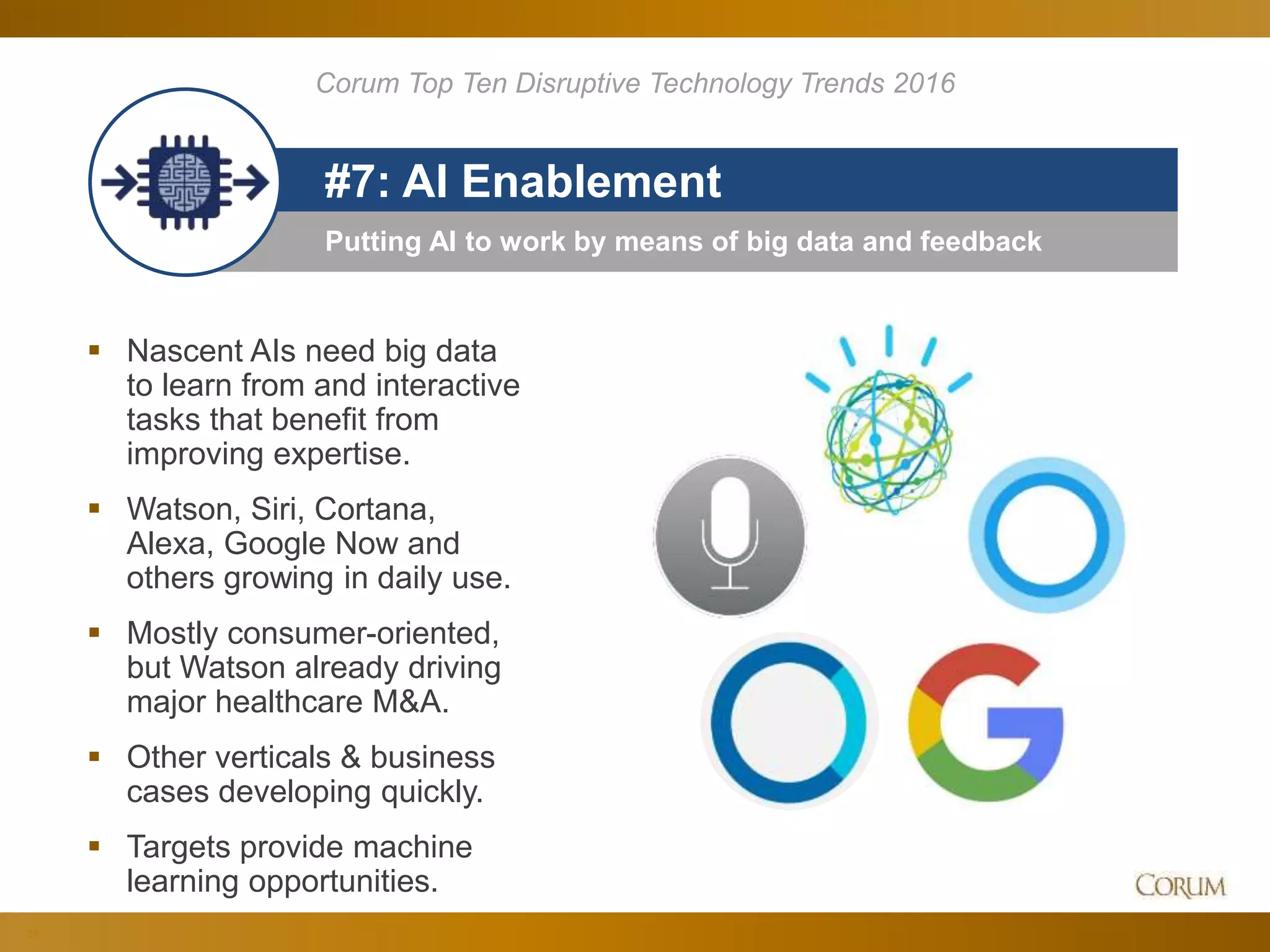 Corum Top Ten Disruptive Technology Trends 2016

#7: AI Enablement

Putting AI to work by means of big data and feedback

▪ Nascent AIs need big data to learn from and interactive tasks that benefit from improving expertise.

▪ Watson, Siri, Cortana, Alexa, Google Now and others growing in daily use.

▪ Mostly consumer-oriented, but Watson already driving major healthcare M&A.

▪ Other verticals & business cases developing quickly.

▪ Targets provide machine learning opportunities.

CORUM